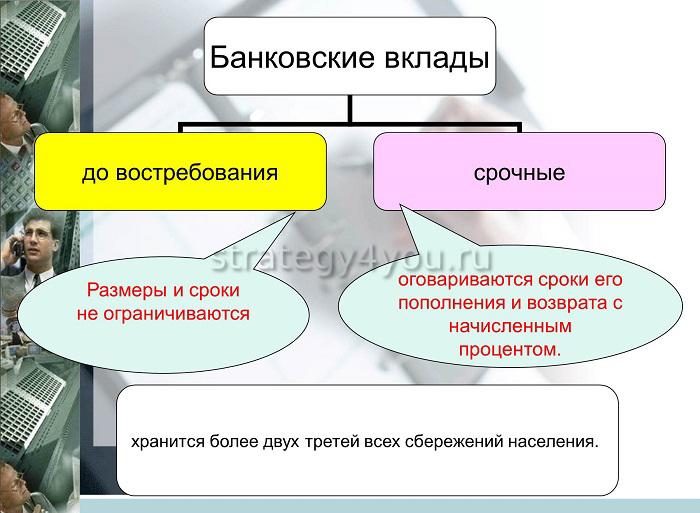 Банковские вклады

до востребования

срочные

strategy4you.ru

Размеры и сроки не ограничиваются

оговариваются сроки его пополнения и возврата с начисленным процентом.

хранится более двух третей всех сбережений населения.